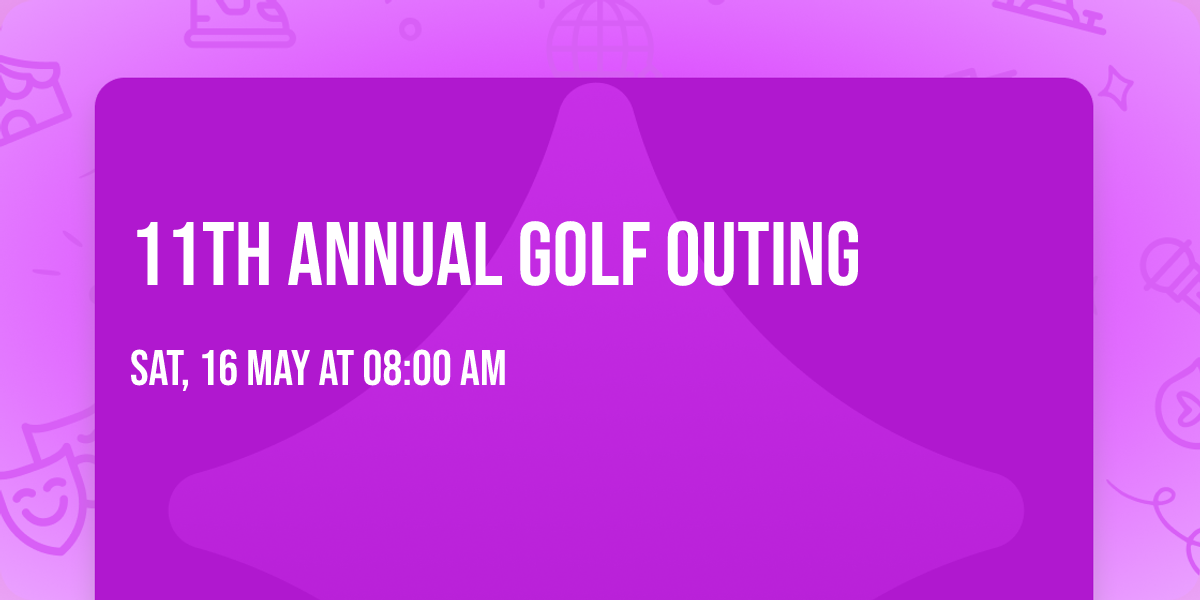 11TH ANNUAL GOLF OUTING

SAT, 16 MAY AT 08:00 AM